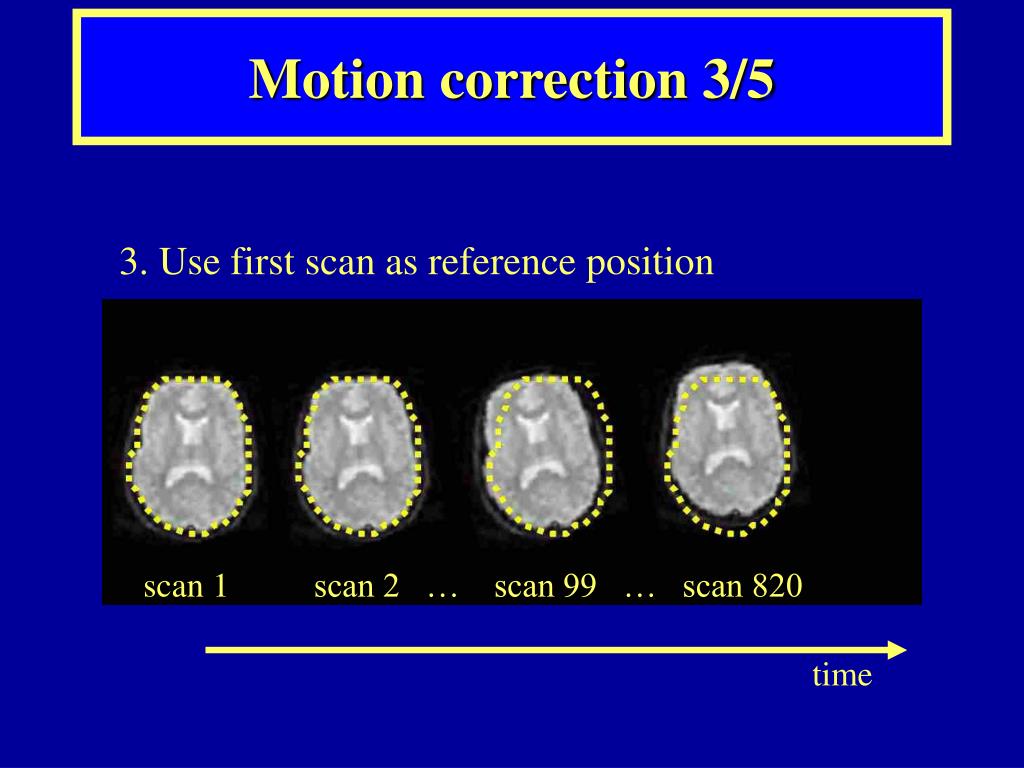 Motion correction 3/5

3. Use first scan as reference position

scan 1 scan 2 … scan 99 … scan 820

time